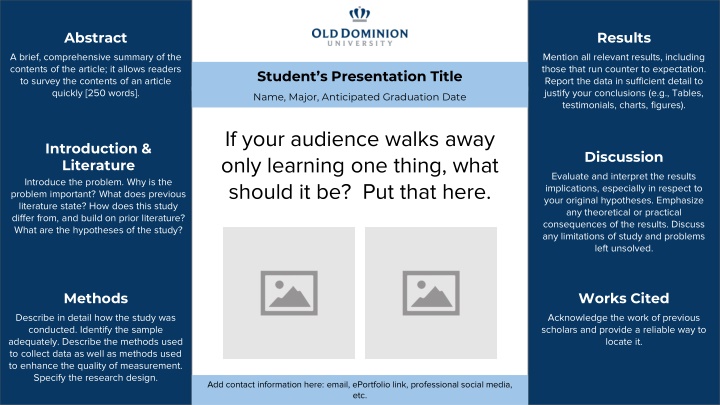 Abstract

A brief, comprehensive summary of the contents of the article; it allows readers to survey the contents of an article quickly [250 words].

Introduction & Literature

Introduce the problem. Why is the problem important? What does previous literature state? How does this study differ from, and build on prior literature? What are the hypotheses of the study?

Methods

Describe in detail how the study was conducted. Identify the sample adequately. Describe the methods used to collect data as well as methods used to enhance the quality of measurement. Specify the research design.

OLD DOMINION UNIVERSITY

Student's Presentation Title

Name, Major, Anticipated Graduation Date

If your audience walks away only learning one thing, what should it be? Put that here.

Add contact information here: email, ePortfolio link, professional social media, etc.

Results

Mention all relevant results, including those that run counter to expectation. Report the data in sufficient detail to justify your conclusions (e.g., Tables, testimonials, charts, figures).

Discussion

Evaluate and interpret the results implications, especially in respect to your original hypotheses. Emphasize any theoretical or practical consequences of the results. Discuss any limitations of study and problems left unsolved.

Works Cited

Acknowledge the work of previous scholars and provide a reliable way to locate it.